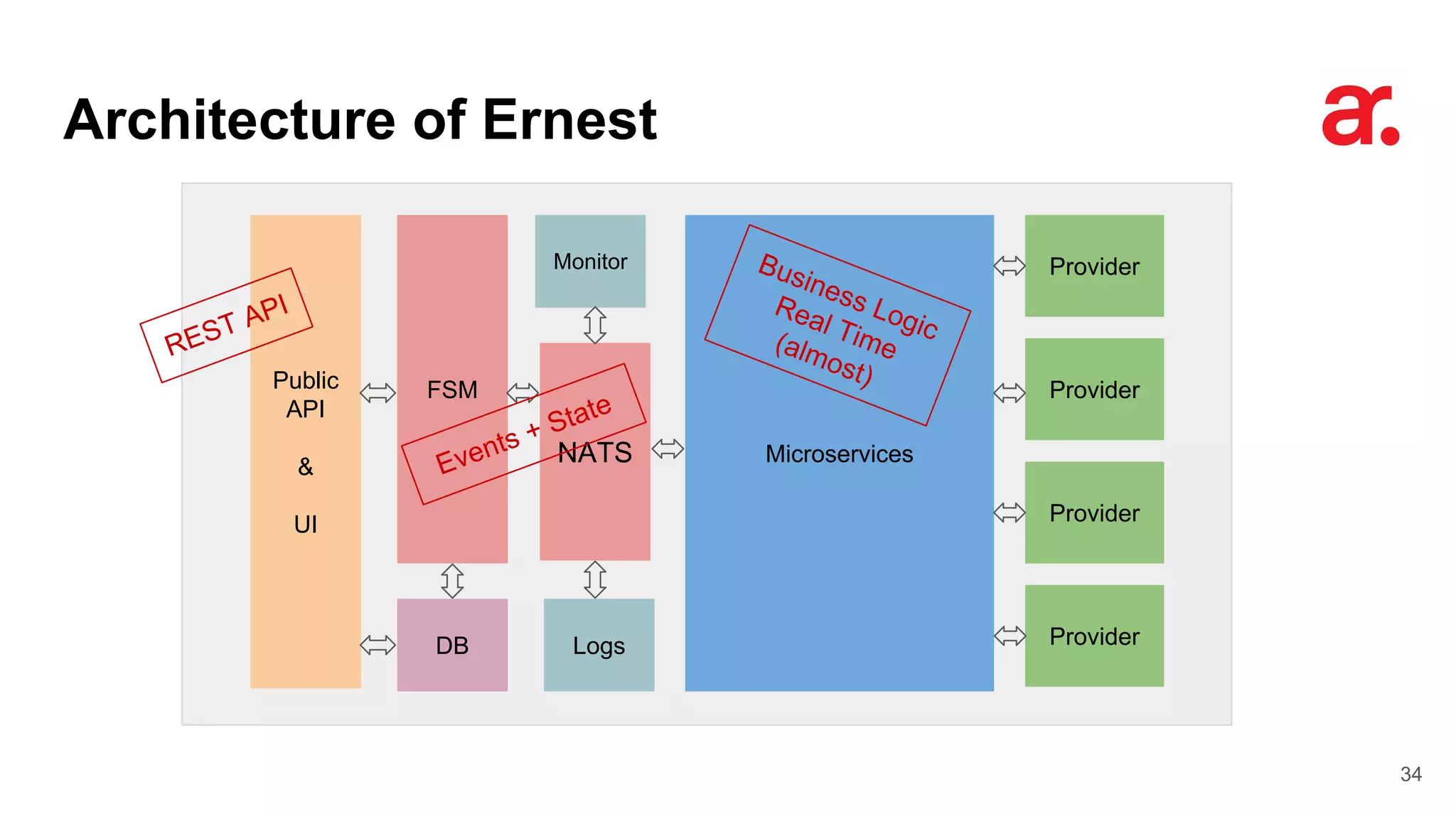 Architecture of Ernest

ar.

REST API

Public API

&

UI

FSM

Monitor

Events + State

NATS

DB

Logs

Business Logic Real Time (almost)

Microservices

Provider

Provider

Provider

Provider

34